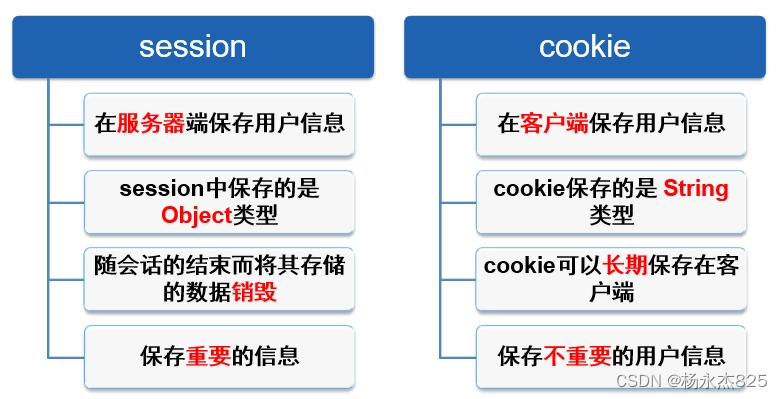 session

在服务器端保存用户信息

session中保存的是Object类型

随会话的结束而将其存储的数据销毁

保存重要的信息

cookie

在客户端保存用户信息

cookie保存的是 String类型

cookie可以长期保存在客户端

保存不重要的用户信息

CSDN @杨永杰825